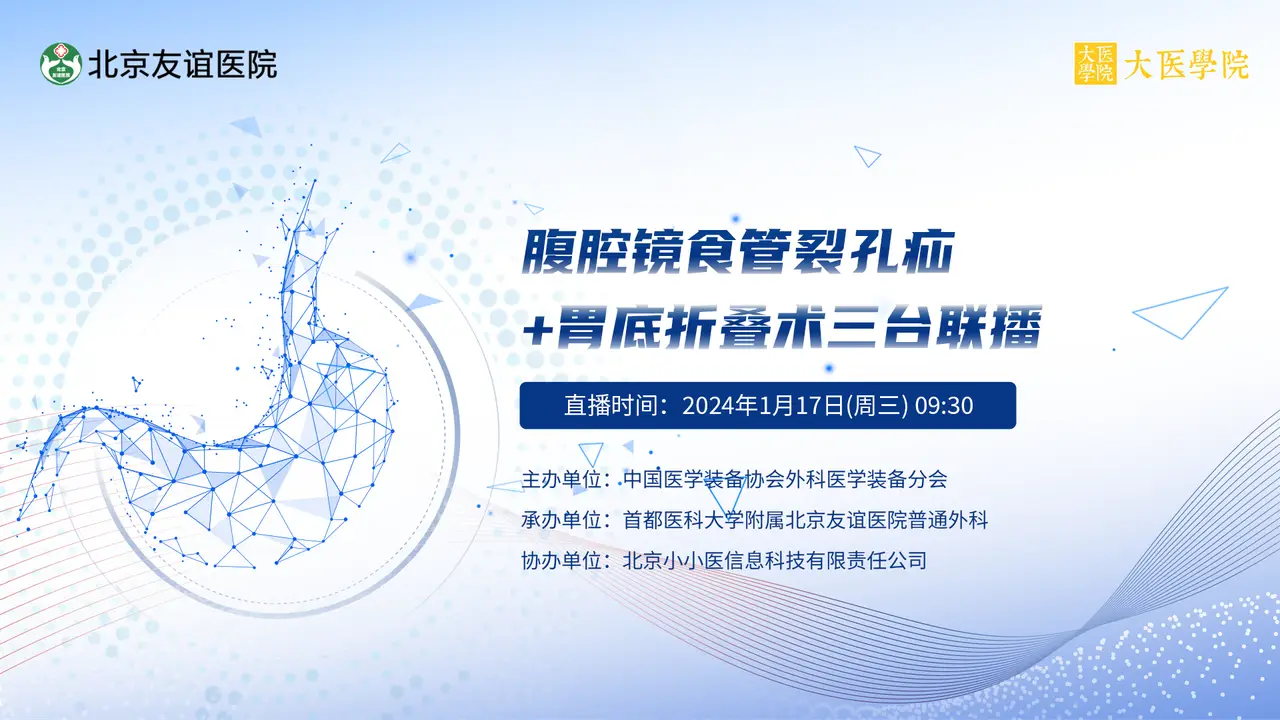 北京友谊医院

大医學院 大医學院

腹腔镜食管裂孔疝
+胃底折叠术三台联播

直播时间：2024年1月17日(周三) 09:30

主办单位：中国医学装备协会外科医学装备分会
承办单位：首都医科大学附属北京友谊医院普通外科
协办单位：北京小小医信息科技有限责任公司